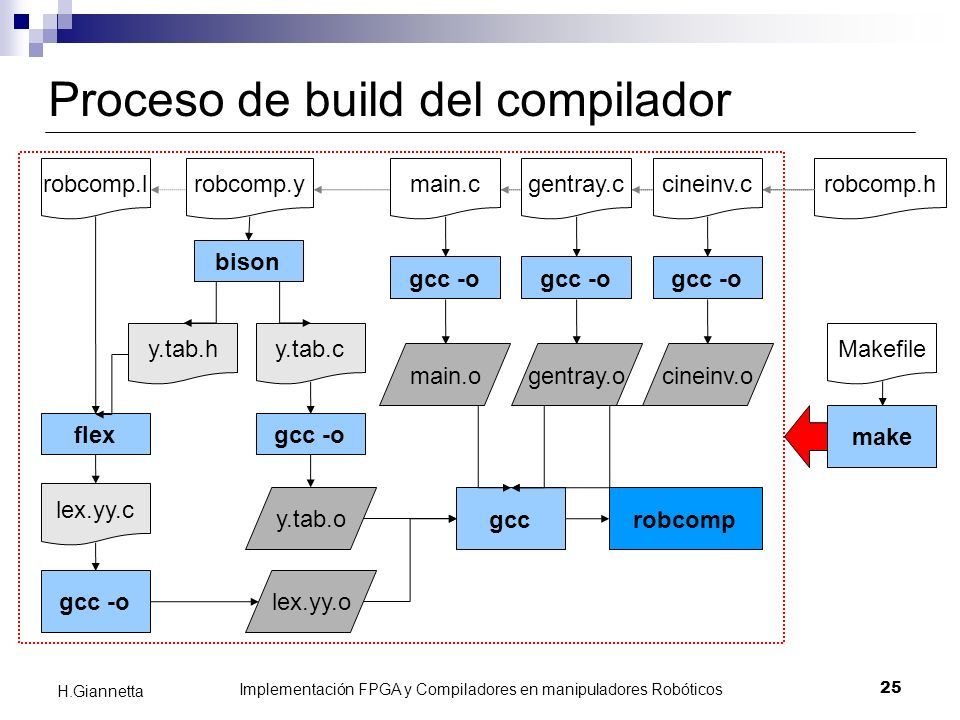 Proceso de build del compilador

robcomp.l
robcomp.y
main.c
gentray.c
cineinv.c
robcomp.h

bison
gcc -o
gcc -o
gcc -o

y.tab.h
y.tab.c
main.o
gentray.o
cineinv.o
Makefile

flex
gcc -o
make

lex.yy.c
y.tab.o
gcc
robcomp

gcc -o
lex.yy.o

H.Giannetta
Implementación FPGA y Compiladores en manipuladores Robóticos
25